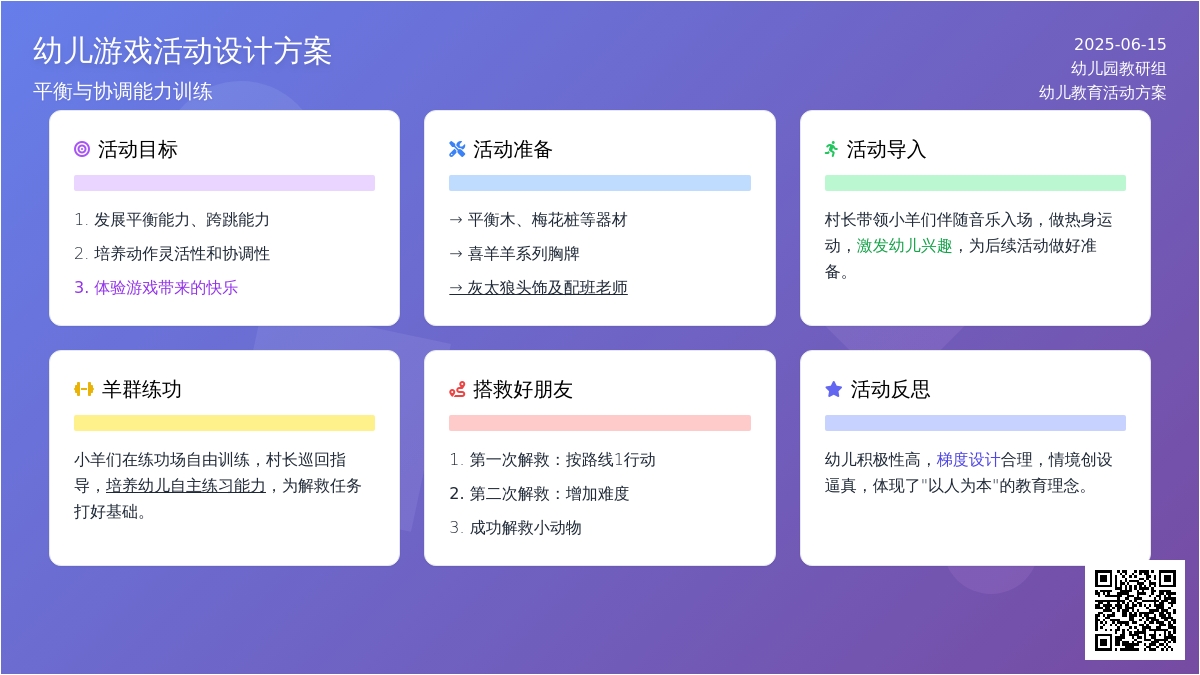 幼儿游戏活动设计方案

平衡与协调能力训练

2025-06-15
幼儿园教研组
幼儿教育活动方案

活动目标

1. 发展平衡能力、跨跳能力
2. 培养动作灵活性和协调性
3. 体验游戏带来的快乐

活动准备

→ 平衡木、梅花桩等器材
→ 喜羊羊系列胸牌
→ 灰太狼头饰及配班老师

活动导入

村长带领小羊们伴随音乐入场，做热身运动，激发幼儿兴趣，为后续活动做好准备。

羊群练功

小羊们在练功场自由训练，村长巡回指导，培养幼儿自主练习能力，为解救任务打好基础。

搭救好朋友

1. 第一次解救：按路线1行动
2. 第二次解救：增加难度
3. 成功解救小动物

活动反思

幼儿积极性高，梯度设计合理，情境创设逼真，体现了"以人为本"的教育理念。